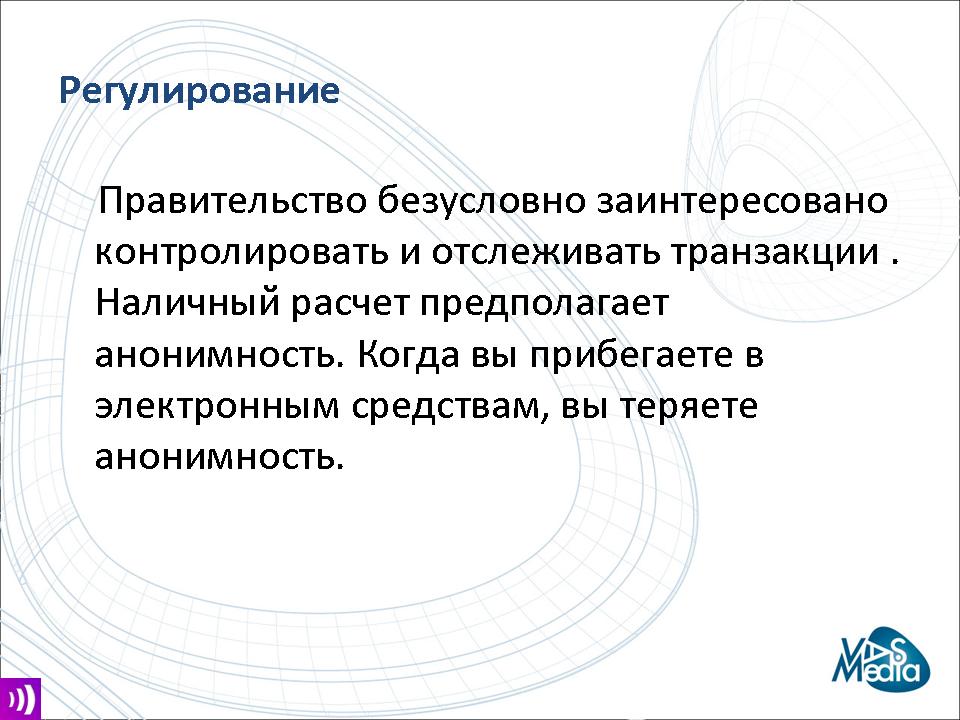 Регулирование

Правительство безусловно заинтересовано контролировать и отслеживать транзакции . Наличный расчет предполагает анонимность. Когда вы прибегаете в электронным средствам, вы теряете анонимность.

VAS Media